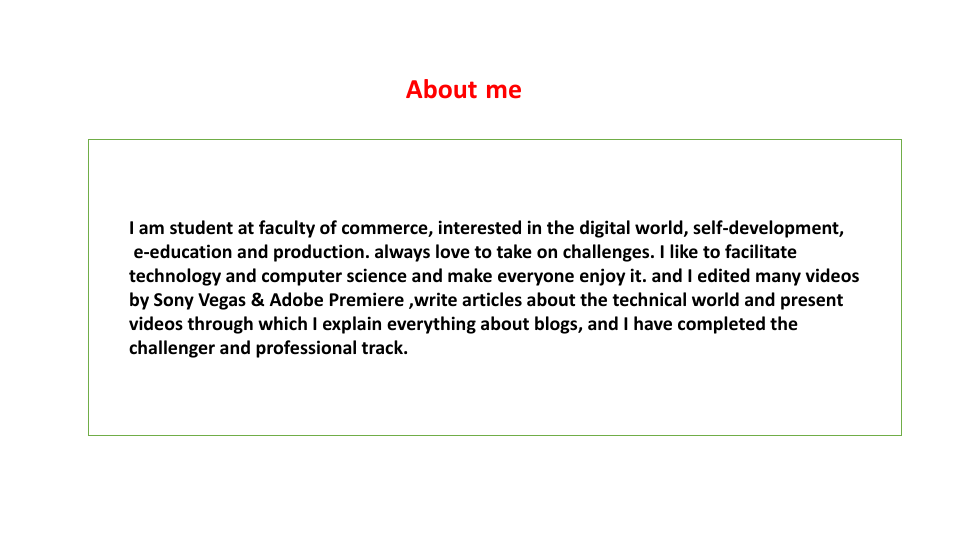 About me

I am student at faculty of commerce, interested in the digital world, self-development, e-education and production. always love to take on challenges. I like to facilitate technology and computer science and make everyone enjoy it. and I edited many videos by Sony Vegas & Adobe Premiere ,write articles about the technical world and present videos through which I explain everything about blogs, and I have completed the challenger and professional track.